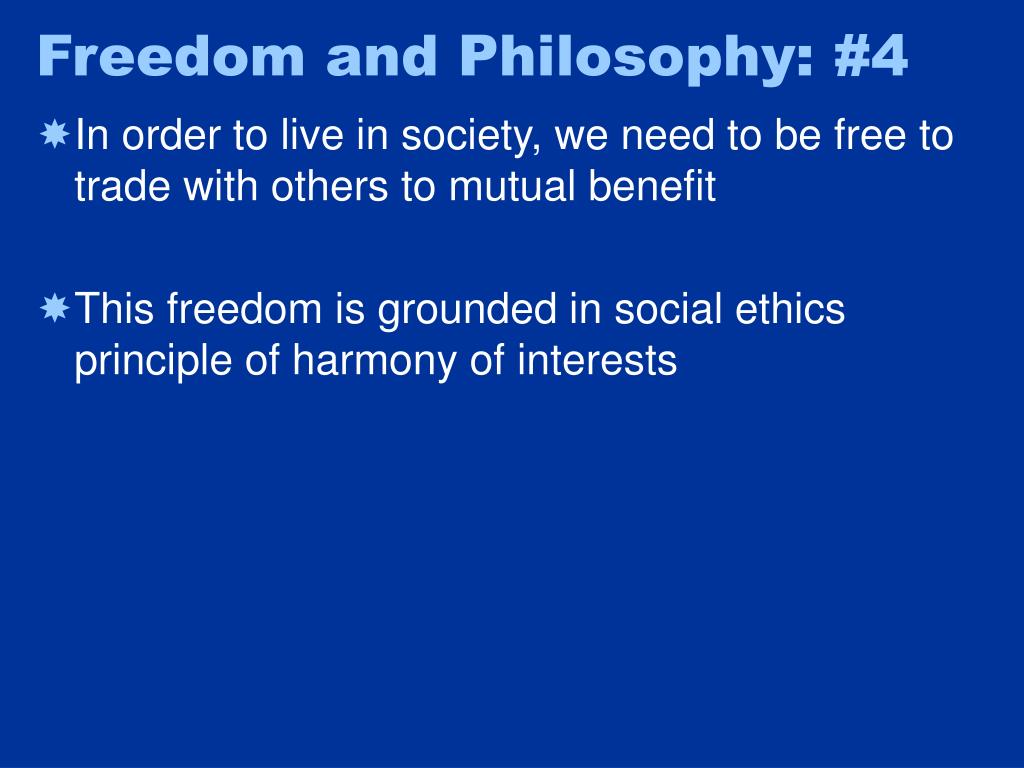 Freedom and Philosophy: #4

In order to live in society, we need to be free to trade with others to mutual benefit

This freedom is grounded in social ethics principle of harmony of interests